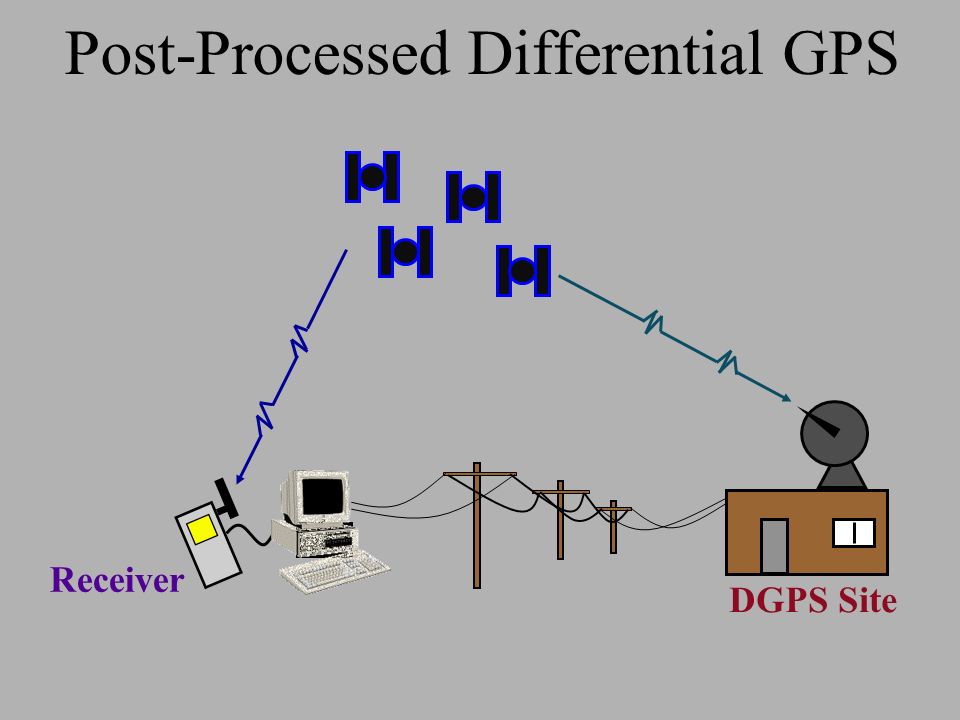 Post-Processed Differential GPS

Receiver

DGPS Site